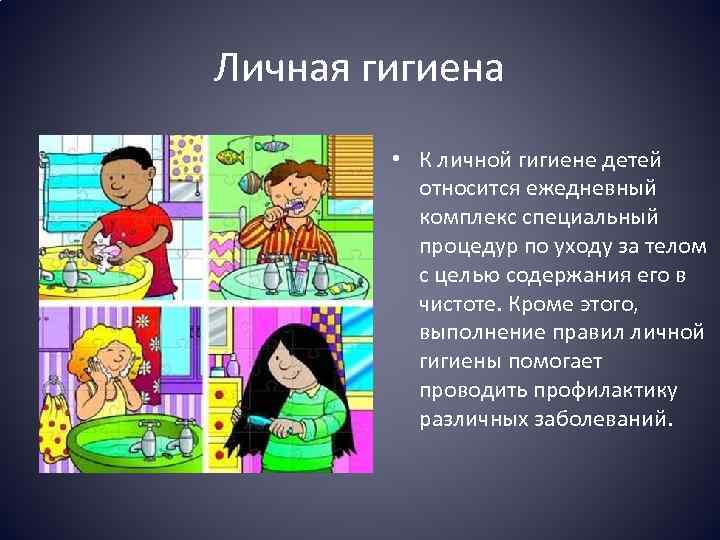 Личная гигиена

• К личной гигиене детей относится ежедневный комплекс специальный процедур по уходу за телом с целью содержания его в чистоте. Кроме этого, выполнение правил личной гигиены помогает проводить профилактику различных заболеваний.